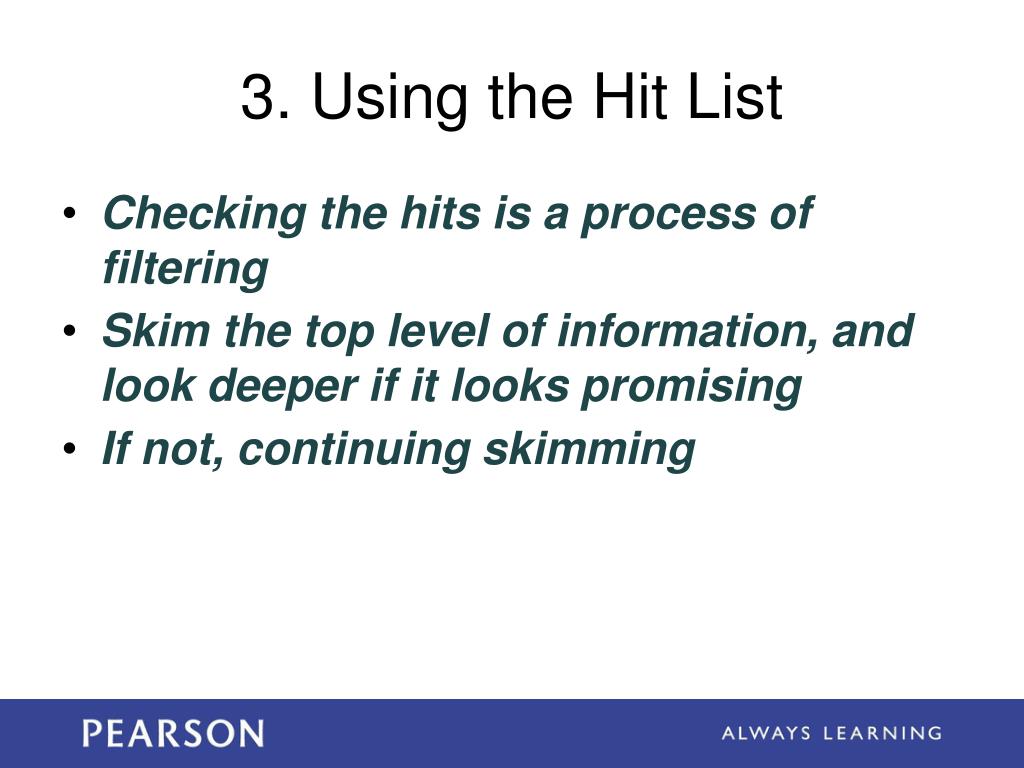 3. Using the Hit List

• Checking the hits is a process of filtering
• Skim the top level of information, and look deeper if it looks promising
• If not, continuing skimming

PEARSON

ALWAYS LEARNING